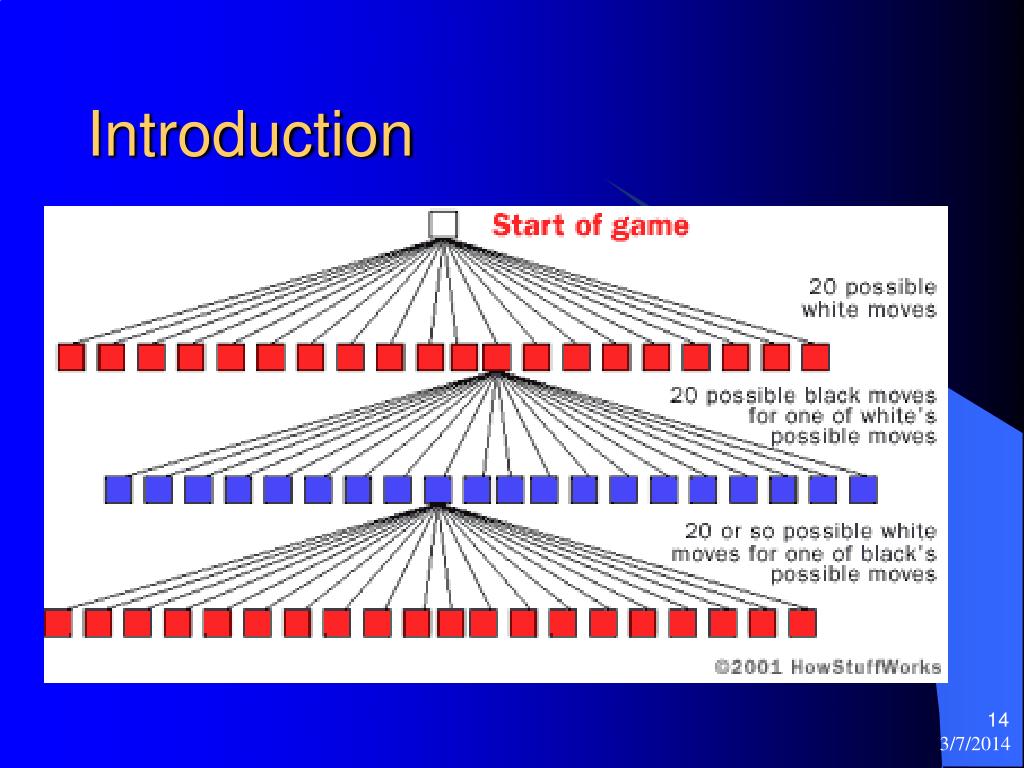 Introduction

Start of game

20 possible white moves

20 possible black moves for one of white's possible moves

20 or so possible white moves for one of black's possible moves

©2001 HowStuffWorks

14
3/7/2014